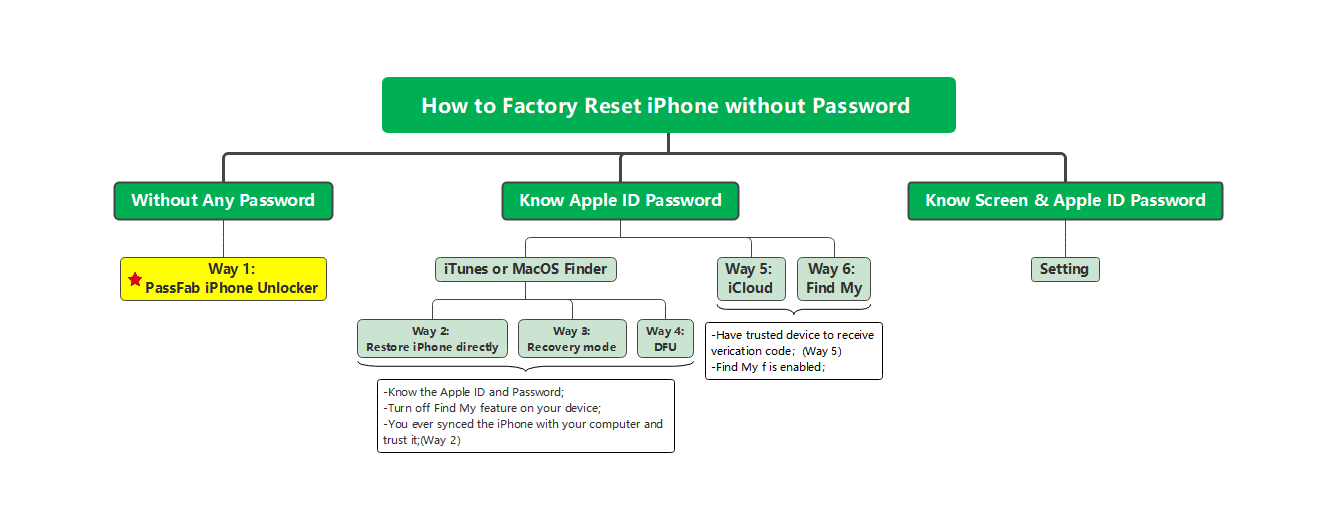 How to Factory Reset iPhone without Password

Without Any Password

Way 1:
PassFab iPhone Unlocker

Know Apple ID Password

iTunes or MacOS Finder

Way 2:
Restore iPhone directly

Way 3:
Recovery mode

Way 4:
DFU

-Know the Apple ID and Password;
-Turn off Find My feature on your device;
-You ever synced the iPhone with your computer and trust it;(Way 2)

Way 5:
iCloud

Way 6:
Find My

-Have trusted device to receive verication code; (Way 5)
-Find My f is enabled;

Know Screen & Apple ID Password

Setting